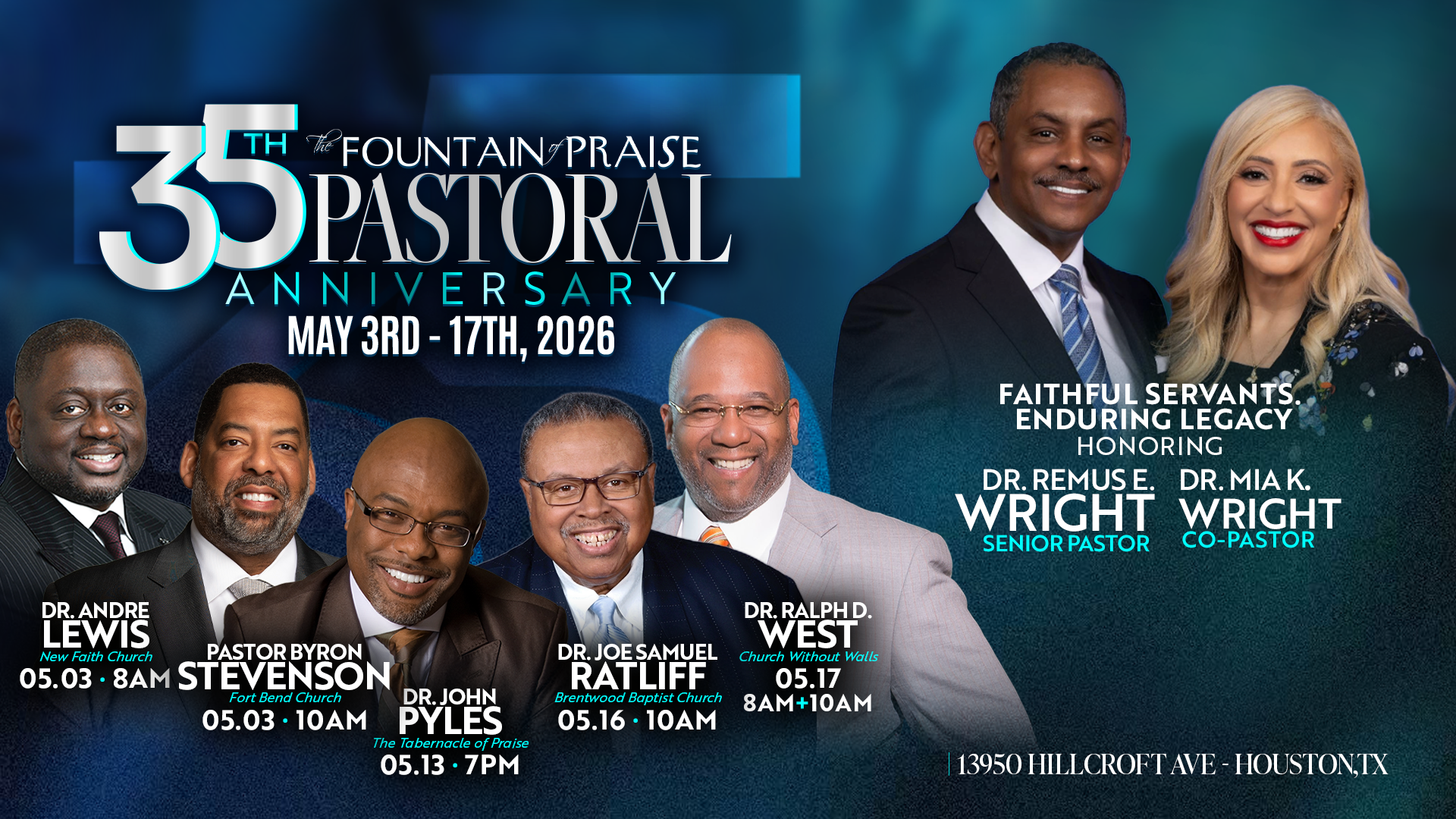 35TH The FOUNTAIN of PRAISE PASTORAL ANNIVERSARY

MAY 3RD - 17TH, 2026

FAITHFUL SERVANTS. ENDURING LEGACY

HONORING

DR. REMUS E. WRIGHT
SENIOR PASTOR

DR. MIA K. WRIGHT
CO-PASTOR

DR. ANDRE LEWIS
New Faith Church
05.03 · 8AM

PASTOR BYRON STEVENSON
Fort Bend Church
05.03 · 10AM

DR. JOHN PYLES
The Tabernacle of Praise
05.13 · 7PM

DR. JOE SAMUEL RATLIFF
Brentwood Baptist Church
05.16 · 10AM

DR. RALPH D. WEST
Church Without Walls
05.17
8AM+10AM

13950 HILLCROFT AVE - HOUSTON,TX